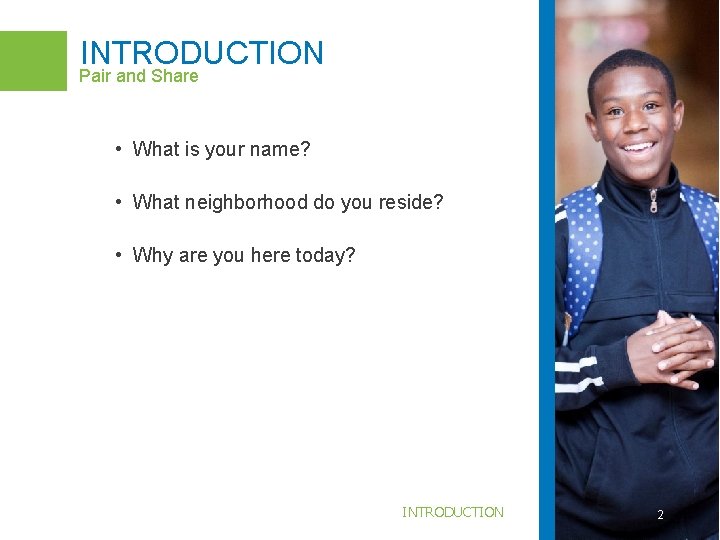 INTRODUCTION
Pair and Share

• What is your name?

• What neighborhood do you reside?

• Why are you here today?

INTRODUCTION

2